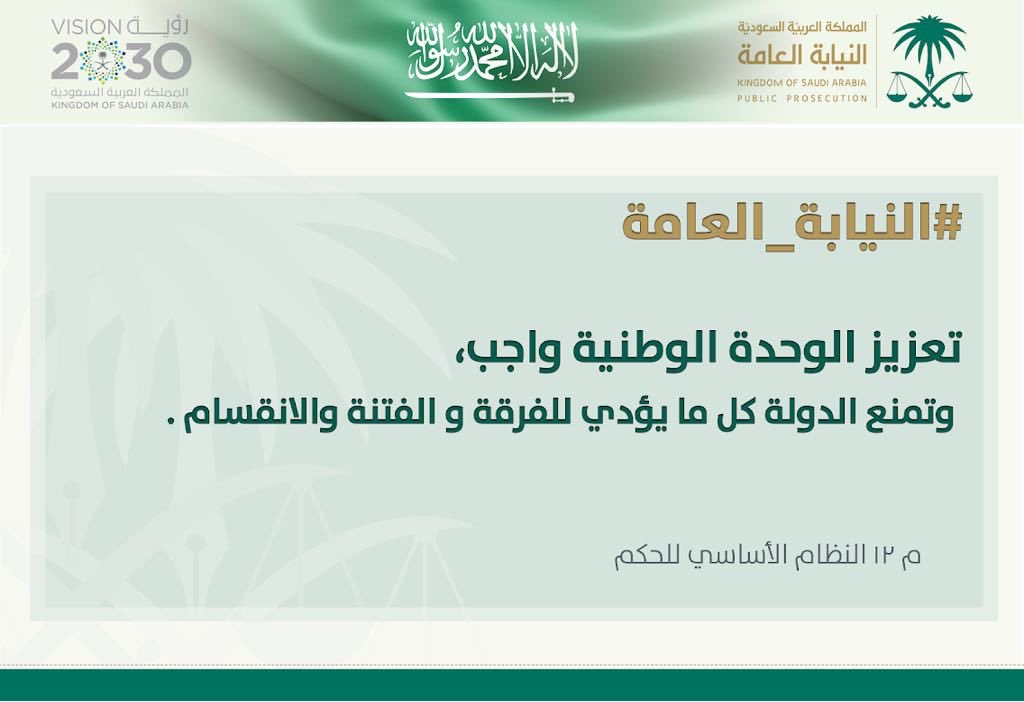 المملكة العربية السعودية
النيابة العامة
KINGDOM OF SAUDI ARABIA
PUBLIC PROSECUTION

لا إله إلا الله محمد رسول الله

VISION رؤية
2030
المملكة العربية السعودية
KINGDOM OF SAUDI ARABIA

#النيابة_العامة

تعزيز الوحدة الوطنية واجب،
وتمنع الدولة كل ما يؤدي للفرقة و الفتنة والانقسام .

م ١٢ النظام الأساسي للحكم